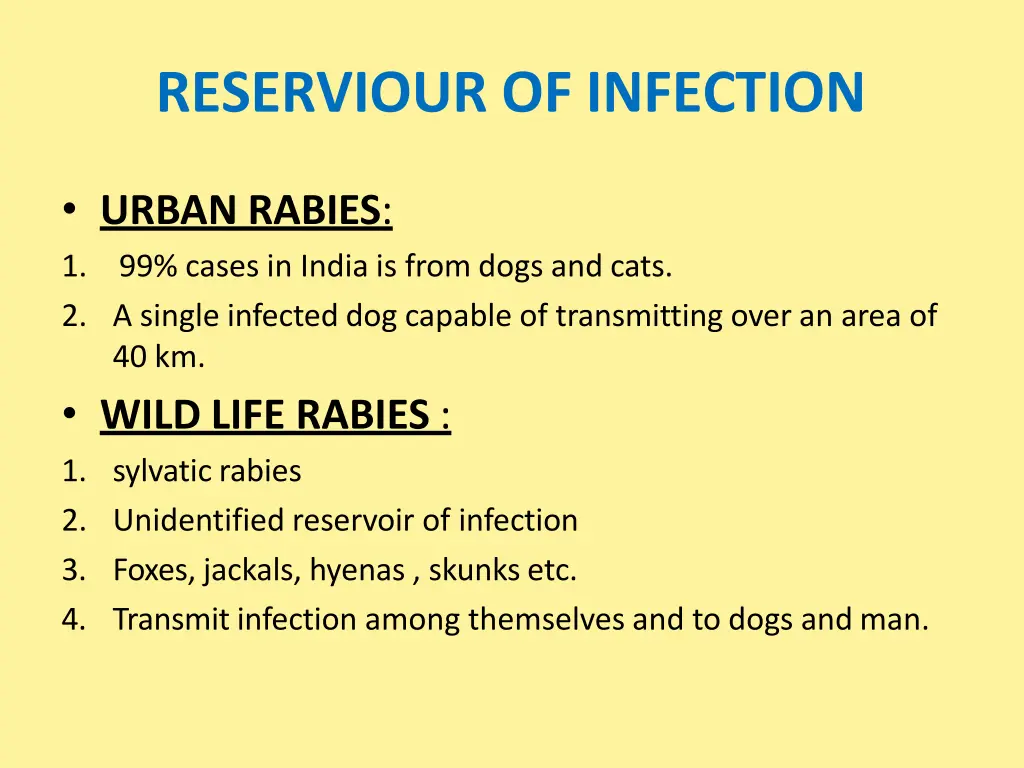 RESERVIOUR OF INFECTION

• URBAN RABIES:
1. 99% cases in India is from dogs and cats.
2. A single infected dog capable of transmitting over an area of 40 km.

• WILD LIFE RABIES :
1. sylvatic rabies
2. Unidentified reservoir of infection
3. Foxes, jackals, hyenas , skunks etc.
4. Transmit infection among themselves and to dogs and man.